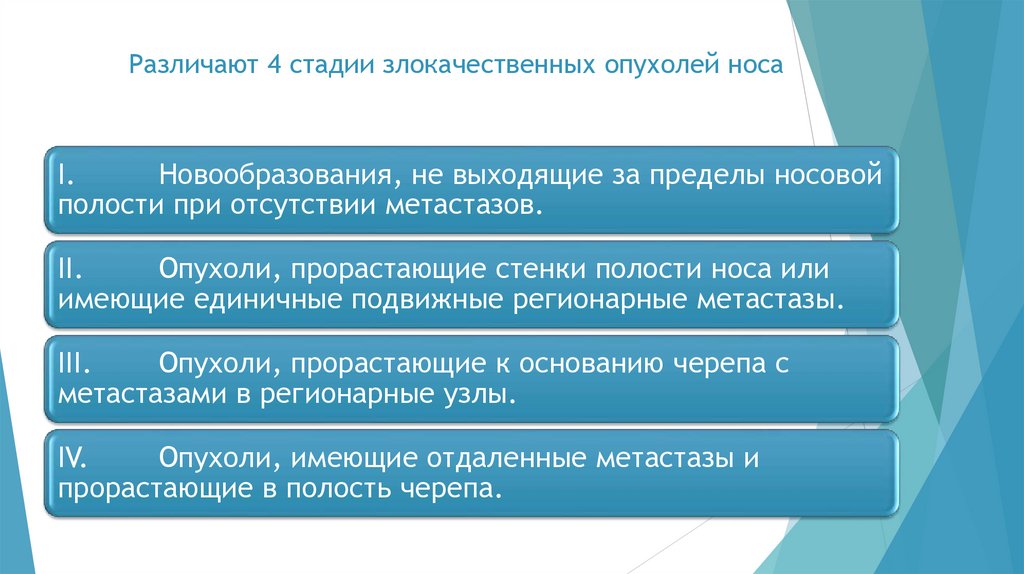 Различают 4 стадии злокачественных опухолей носа

I. Новообразования, не выходящие за пределы носовой полости при отсутствии метастазов.

II. Опухоли, прорастающие стенки полости носа или имеющие единичные подвижные регионарные метастазы.

III. Опухоли, прорастающие к основанию черепа с метастазами в регионарные узлы.

IV. Опухоли, имеющие отдаленные метастазы и прорастающие в полость черепа.